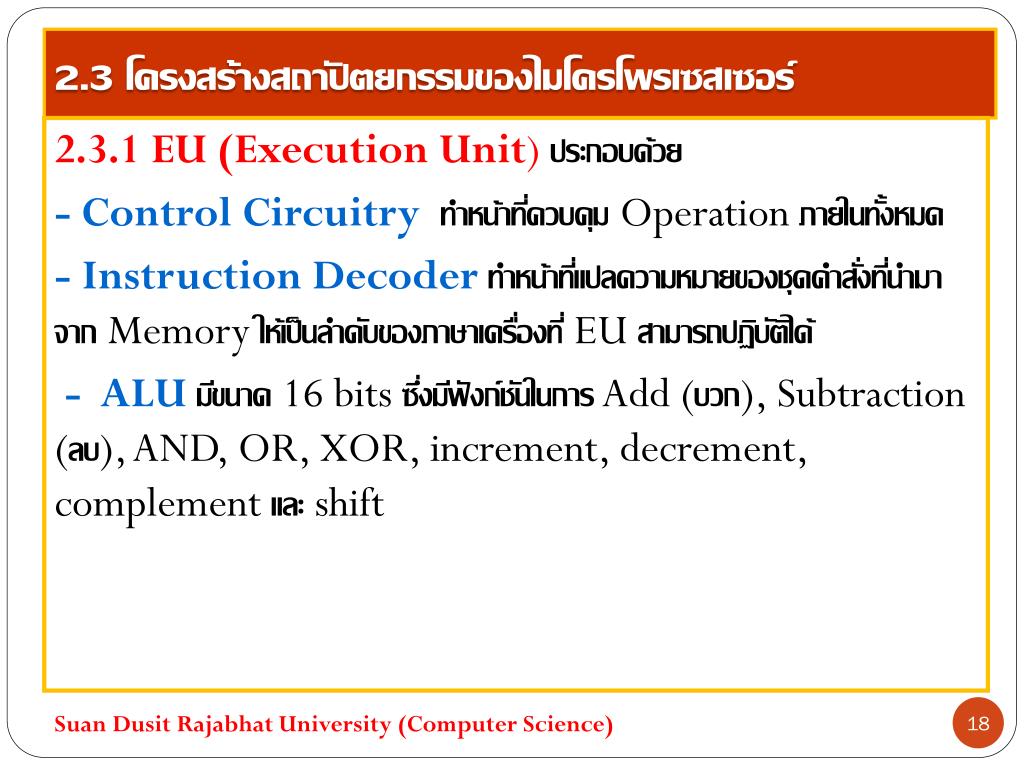 2.3 โครงสร้างสถาปัตยกรรมของไมโครโพรเซสเซอร์

2.3.1 EU (Execution Unit) ประกอบด้วย

- Control Circuitry ทำหน้าที่ควบคุม Operation ภายในทั้งหมด

- Instruction Decoder ทำหน้าที่แปลความหมายของชุดคำสั่งที่นำมาจาก Memory ให้เป็นลำดับของภาษาเครื่องที่ EU สามารถปฏิบัติได้

- ALU มีขนาด 16 bits ซึ่งมีฟังก์ชันในการ Add (บวก), Subtraction (ลบ), AND, OR, XOR, increment, decrement, complement และ shift

Suan Dusit Rajabhat University (Computer Science)

18